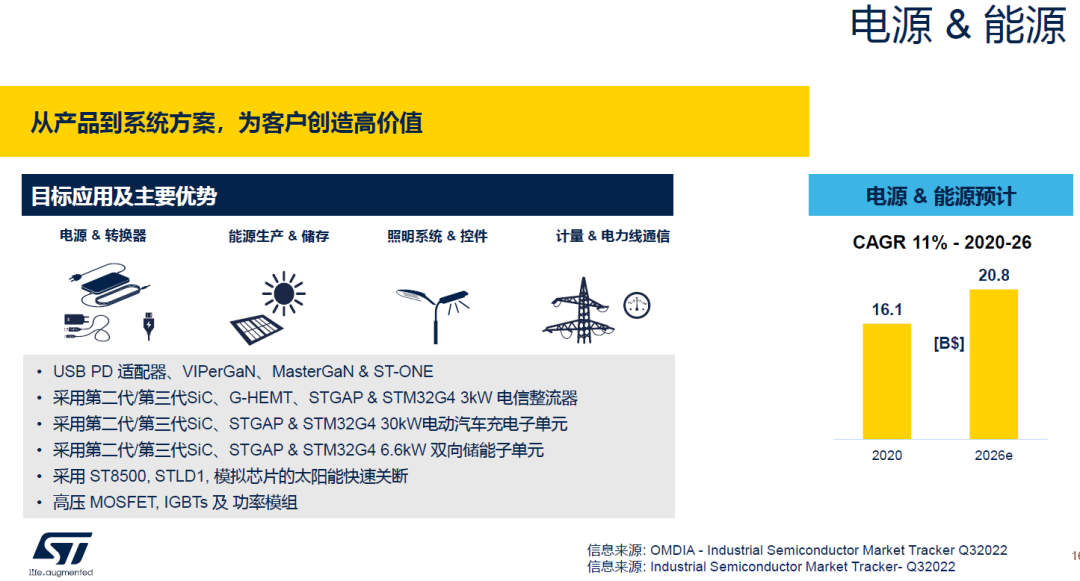 电源 & 能源

从产品到系统方案，为客户创造高价值

目标应用及主要优势

电源 & 转换器

能源生产 & 储存

照明系统 & 控件

计量 & 电力线通信

• USB PD 适配器、VIPerGaN、MasterGaN & ST-ONE
• 采用第二代/第三代SiC、G-HEMT、STGAP & STM32G4 3kW 电信整流器
• 采用第二代/第三代SiC、STGAP & STM32G4 30kW电动汽车充电子单元
• 采用第二代/第三代SiC、STGAP & STM32G4 6.6kW 双向储能子单元
• 采用 ST8500, STLD1, 模拟芯片的太阳能快速关断
• 高压 MOSFET, IGBTs 及 功率模组

电源 & 能源预计

CAGR 11% - 2020-26

16.1

20.8

[B$]

2020

2026e

life.augmented

信息来源: OMDIA - Industrial Semiconductor Market Tracker Q32022
信息来源: Industrial Semiconductor Market Tracker- Q32022

16